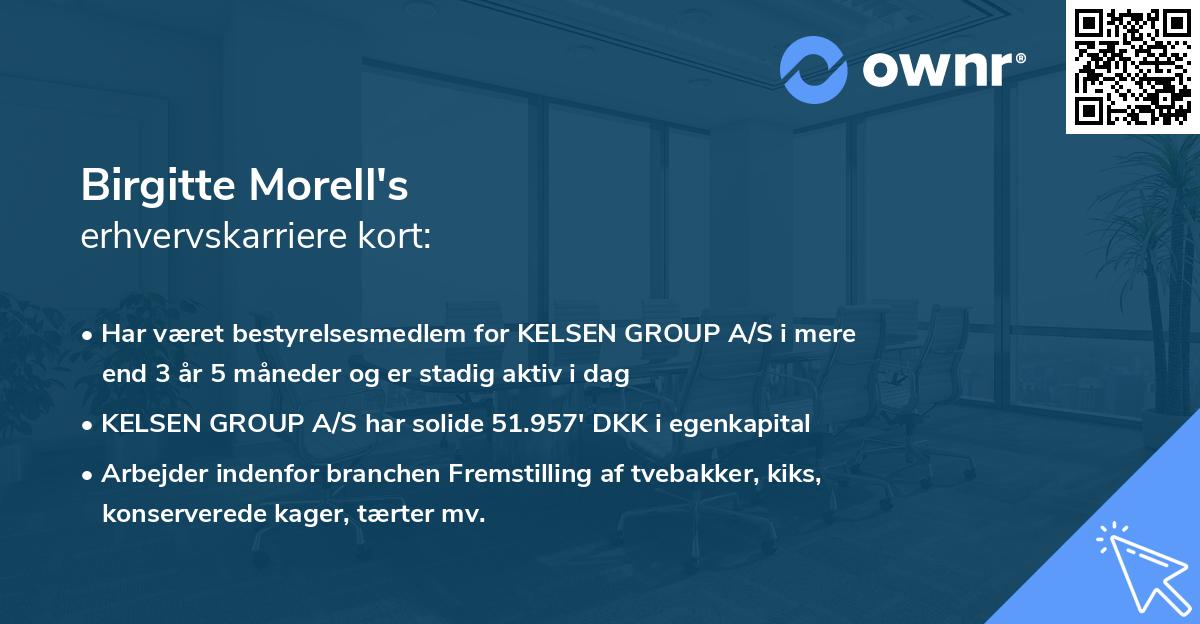 ownr®

Birgitte Morell's
erhvervskarriere kort:

• Har været bestyrelsesmedlem for KELSEN GROUP A/S i mere end 3 år 5 måneder og er stadig aktiv i dag
• KELSEN GROUP A/S har solide 51.957' DKK i egenkapital
• Arbejder indenfor branchen Fremstilling af tvebakker, kiks, konserverede kager, tærter mv.